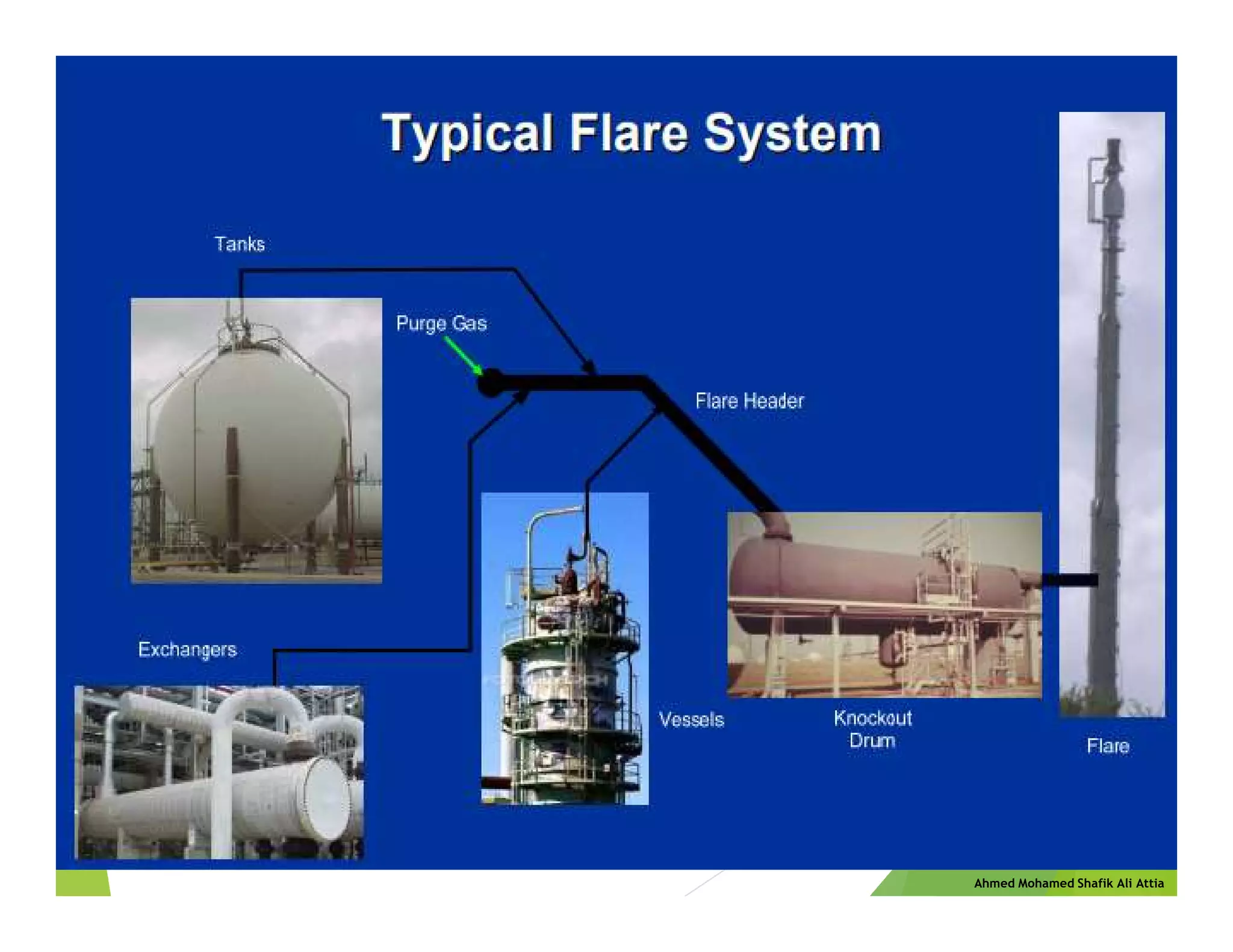 Typical Flare System

Tanks

Purge Gas

Flare Header

Exchangers

Vessels

Knockout Drum

Flare

Ahmed Mohamed Shafik Ali Attia